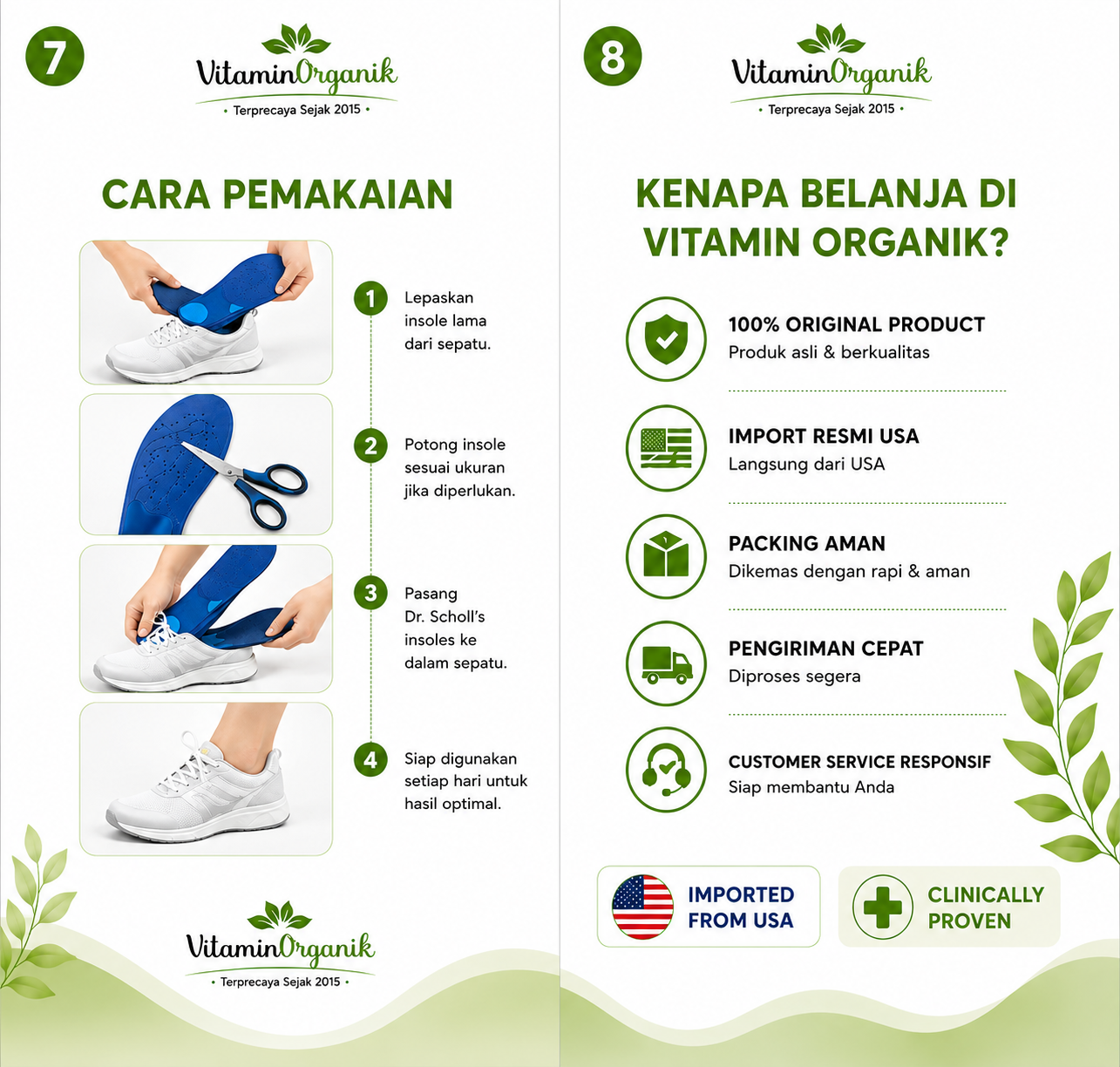 7

VitaminOrganik
• Terprecaya Sejak 2015 •

CARA PEMAKAIAN

1 Lepaskan insole lama dari sepatu.

2 Potong insole sesuai ukuran jika diperlukan.

3 Pasang Dr. Scholl's insoles ke dalam sepatu.

4 Siap digunakan setiap hari untuk hasil optimal.

VitaminOrganik
• Terprecaya Sejak 2015 •

8

VitaminOrganik
• Terprecaya Sejak 2015 •

KENAPA BELANJA DI VITAMIN ORGANIK?

100% ORIGINAL PRODUCT
Produk asli & berkualitas

IMPORT RESMI USA
Langsung dari USA

PACKING AMAN
Dikemas dengan rapi & aman

PENGIRIMAN CEPAT
Diproses segera

CUSTOMER SERVICE RESPONSIF
Siap membantu Anda

IMPORTED FROM USA

CLINICALLY PROVEN